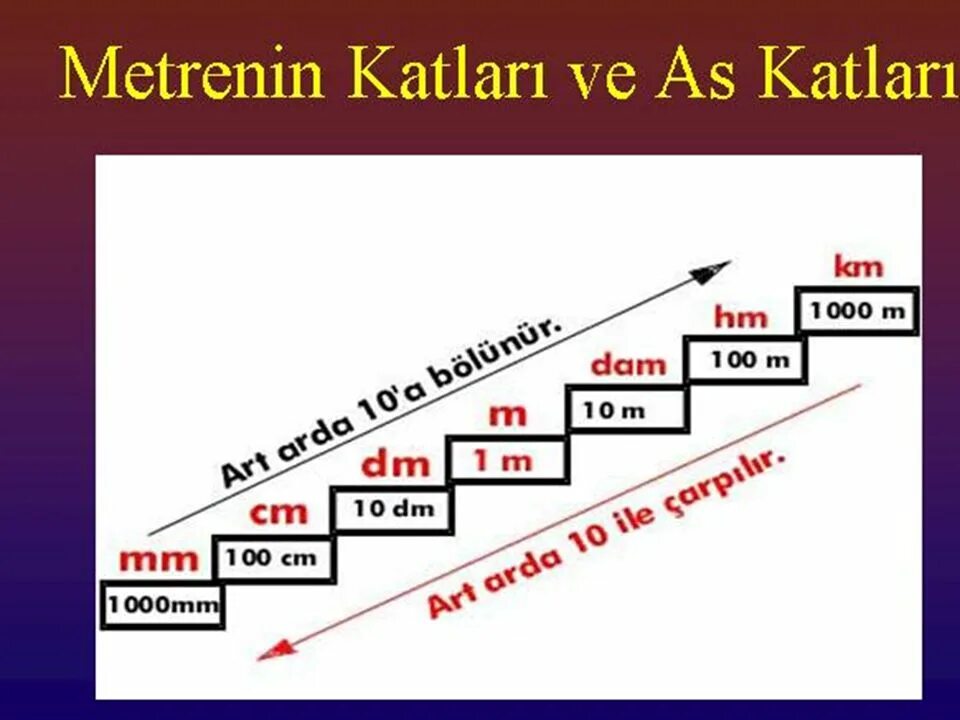 Metrenin Katları ve As Katları

Art arda 10'a bölünür.

km
1000 m
hm
100 m
dam
10 m
m
1 m
dm
10 dm
cm
100 cm
mm
1000mm

Art arda 10 ile çarpılır.